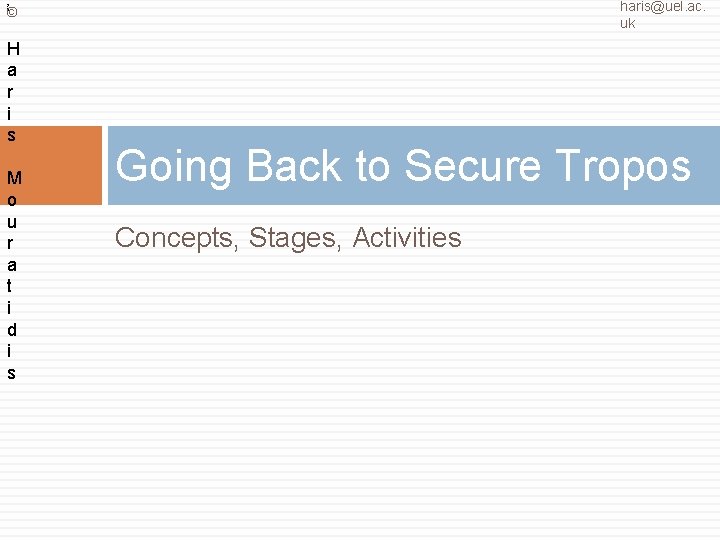 © Haris Mouratidis

haris@uel.ac.uk

Going Back to Secure Tropos

Concepts, Stages, Activities